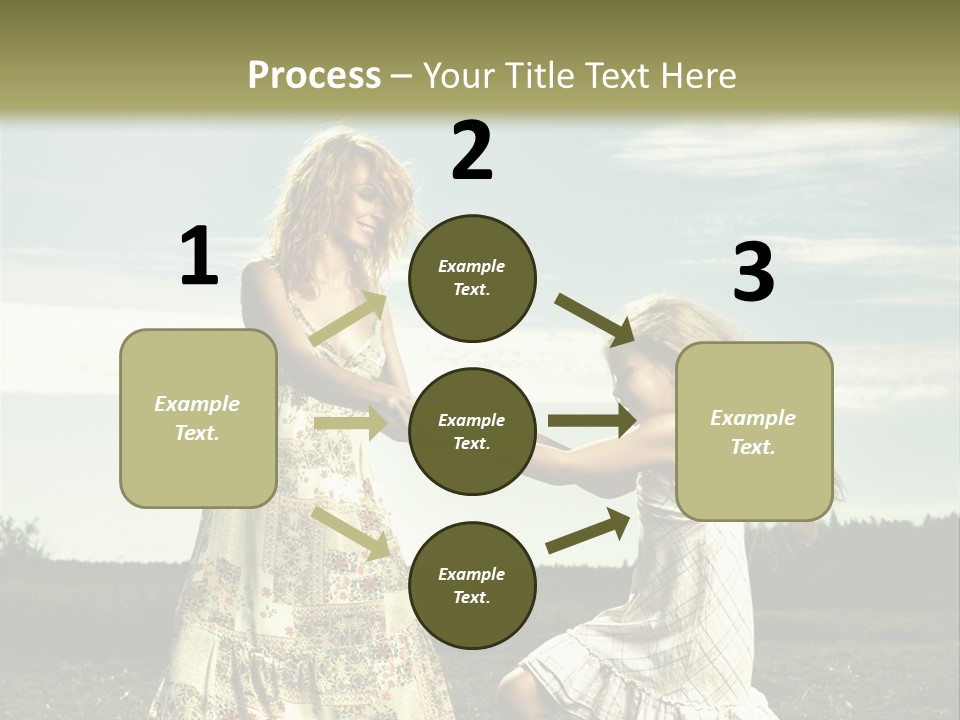 Process – Your Title Text Here

1

Example Text.

2

Example Text.

Example Text.

Example Text.

3

Example Text.